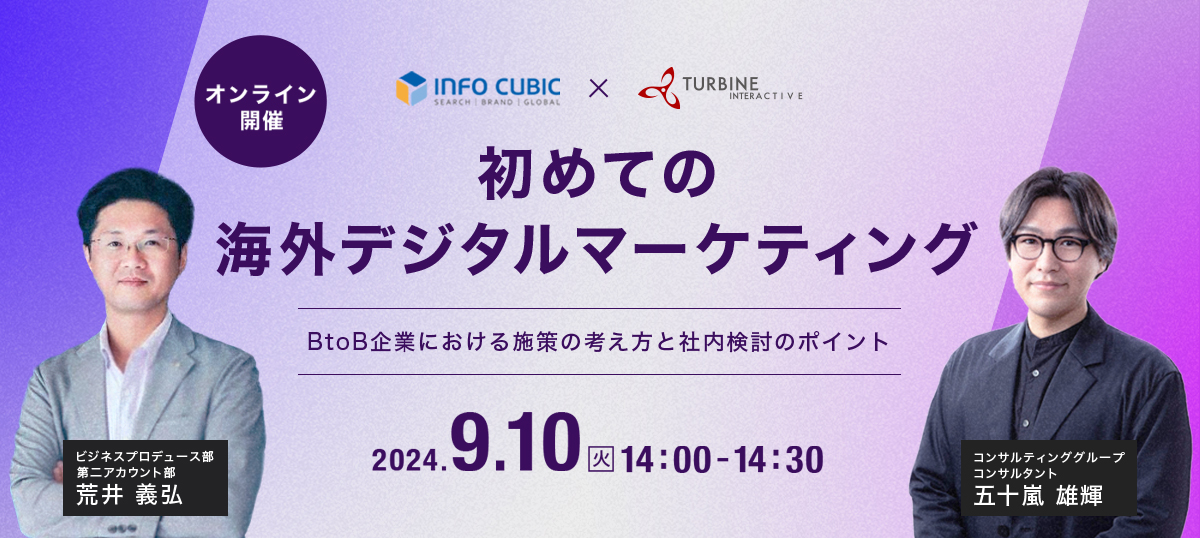 オンライン開催

INFO CUBIC
SEARCH | BRAND | GLOBAL
×
TURBINE
INTERACTIVE

初めての
海外デジタルマーケティング

BtoB企業における施策の考え方と社内検討のポイント

2024.9.10 火 14:00-14:30

ビジネスプロデュース部
第二アカウント部
荒井 義弘

コンサルティンググループ
コンサルタント
五十嵐 雄輝